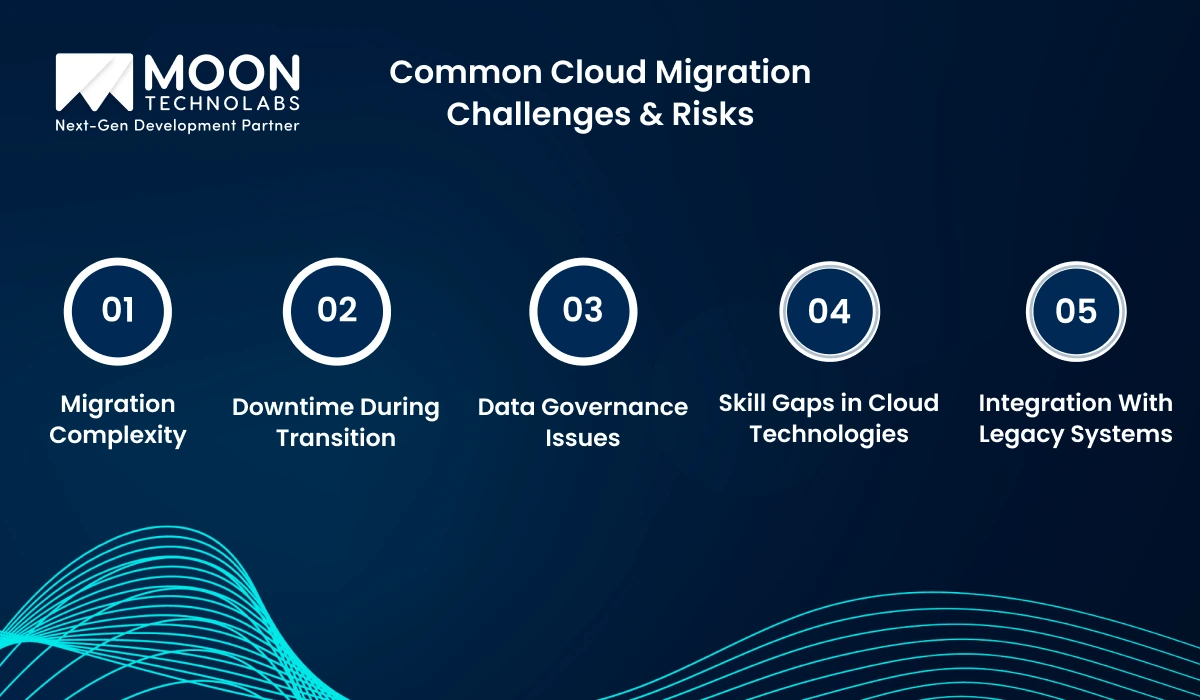 MOON
TECHNOLABS
Next-Gen Development Partner

Common Cloud Migration Challenges & Risks

01
Migration Complexity

02
Downtime During Transition

03
Data Governance Issues

04
Skill Gaps in Cloud Technologies

05
Integration With Legacy Systems